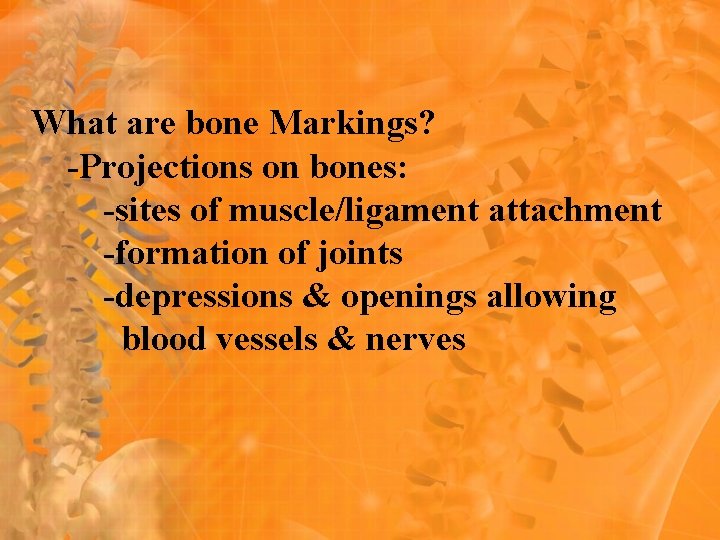 What are bone Markings?

-Projections on bones:

-sites of muscle/ligament attachment

-formation of joints

-depressions & openings allowing blood vessels & nerves